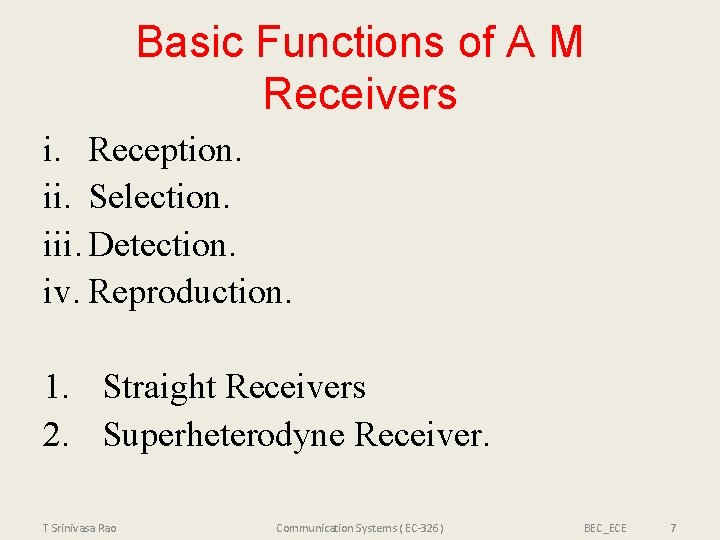 Basic Functions of A M Receivers

i. Reception.
ii. Selection.
iii. Detection.
iv. Reproduction.

1. Straight Receivers
2. Superheterodyne Receiver.

T Srinivasa Rao Communication Systems ( EC-326 ) BEC_ECE 7